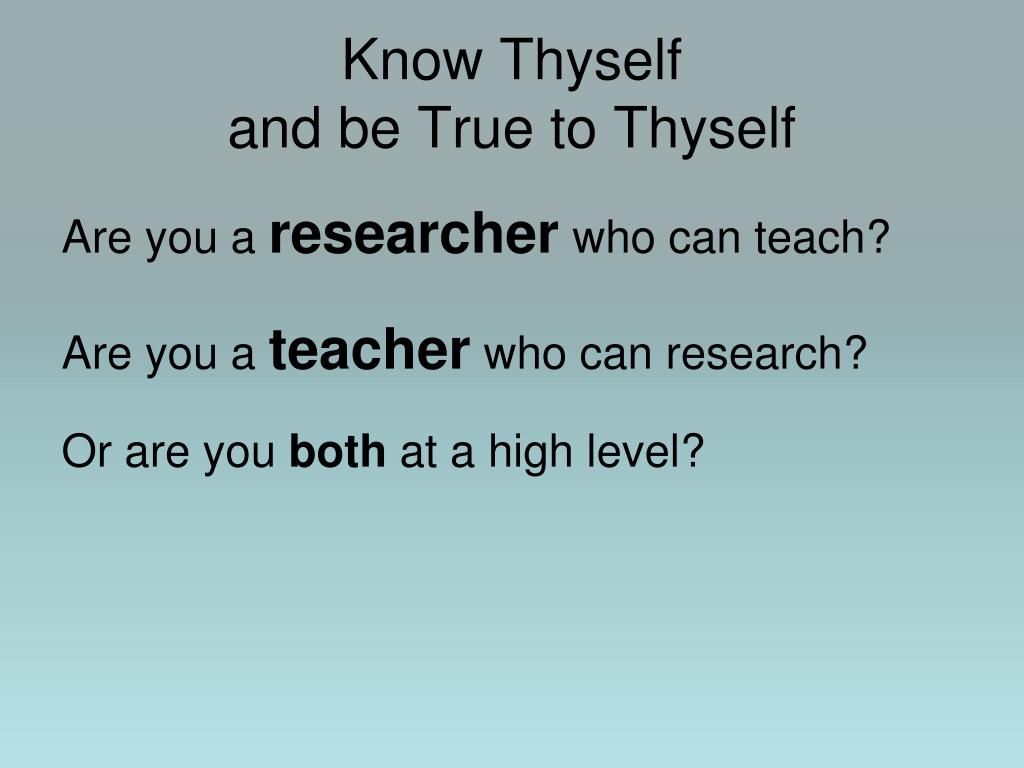 Know Thyself
and be True to Thyself

Are you a researcher who can teach?

Are you a teacher who can research?

Or are you both at a high level?